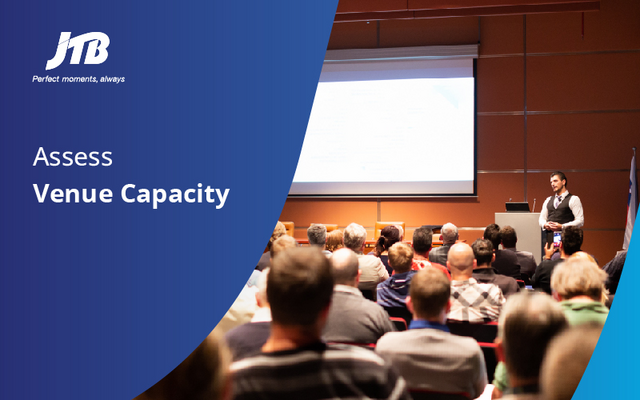 JTB
Perfect moments, always

Assess
Venue Capacity